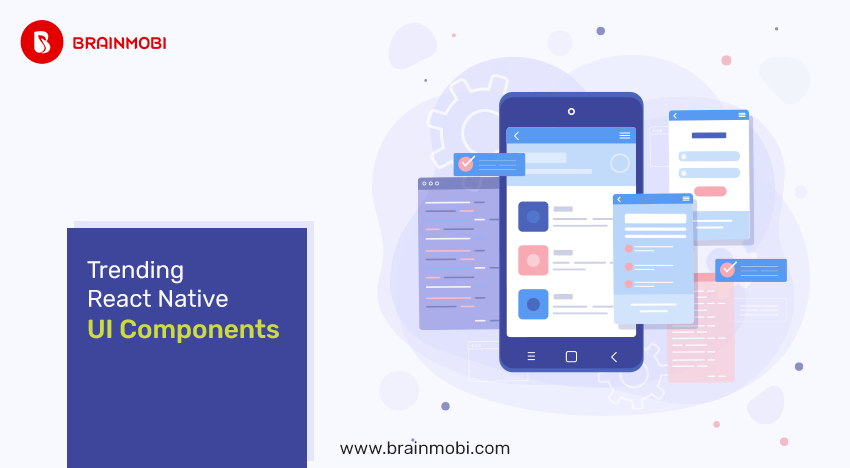 BRAINMOBI

Trending
React Native
UI Components

www.brainmobi.com